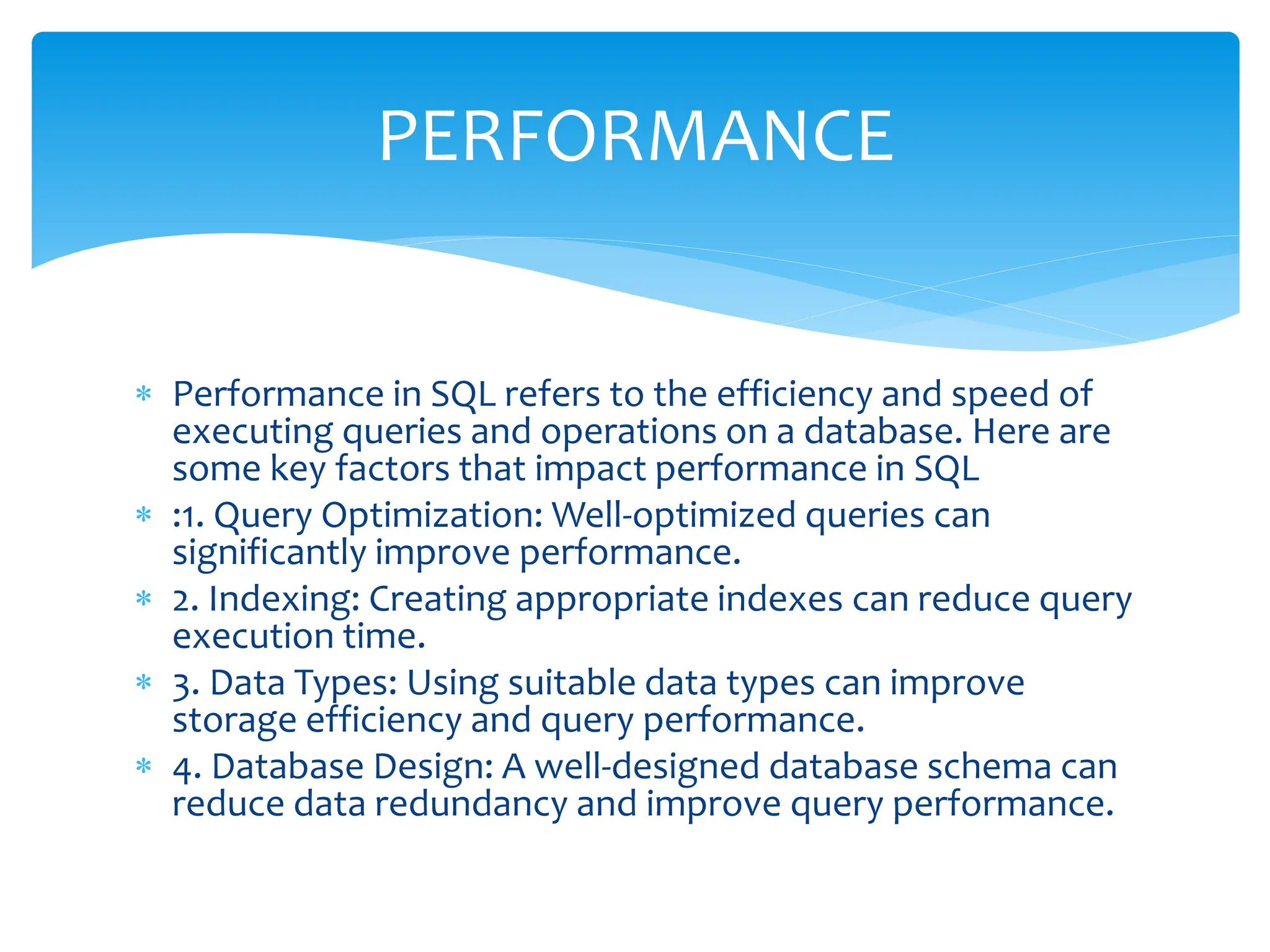 PERFORMANCE

* Performance in SQL refers to the efficiency and speed of executing queries and operations on a database. Here are some key factors that impact performance in SQL
* :1. Query Optimization: Well-optimized queries can significantly improve performance.
* 2. Indexing: Creating appropriate indexes can reduce query execution time.
* 3. Data Types: Using suitable data types can improve storage efficiency and query performance.
* 4. Database Design: A well-designed database schema can reduce data redundancy and improve query performance.